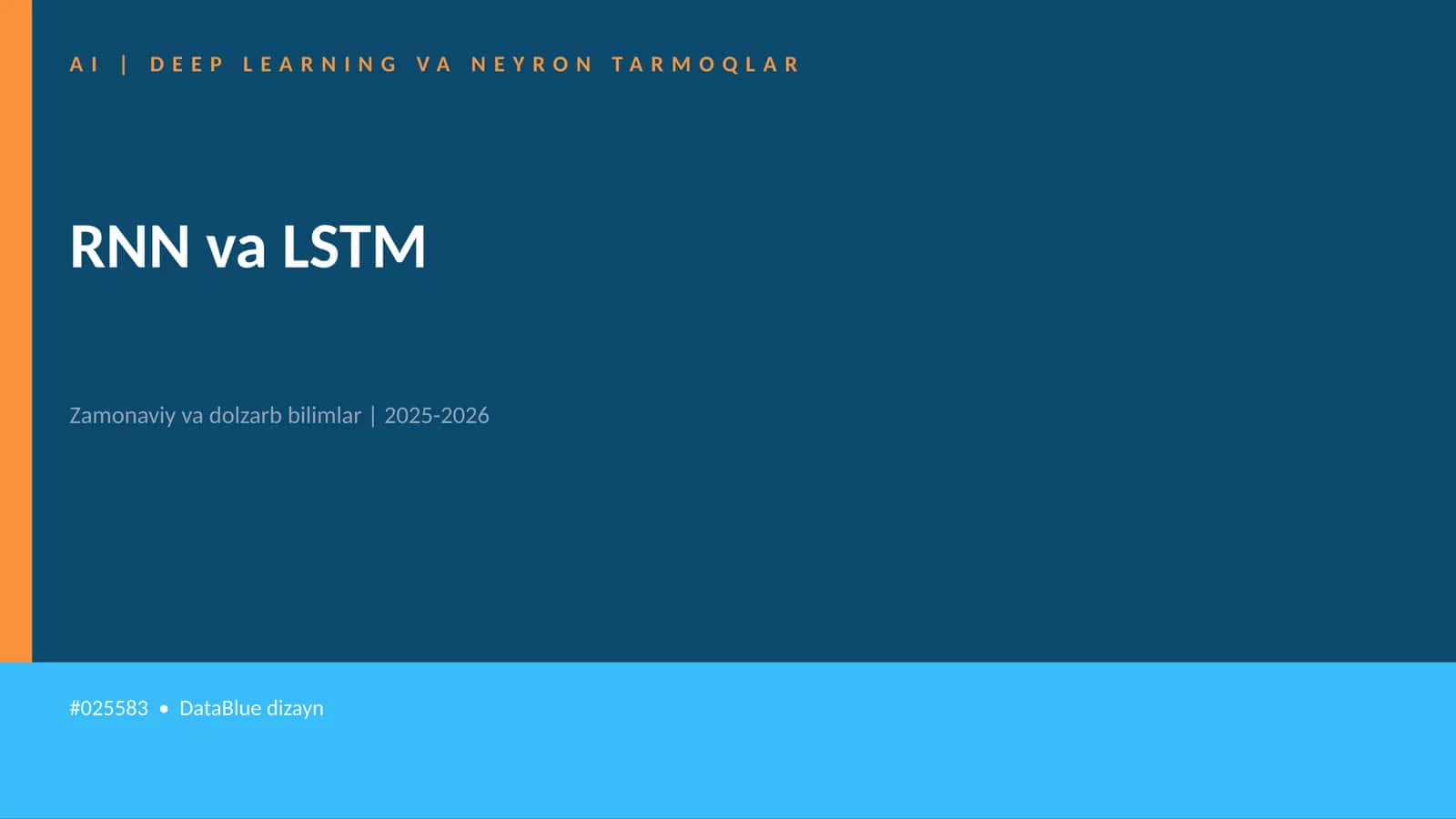 AI | DEEP LEARNING VA NEYRON TARMOQLAR

RNN va LSTM

Zamonaviy va dolzarb bilimlar | 2025-2026

#025583 • DataBlue dizayn